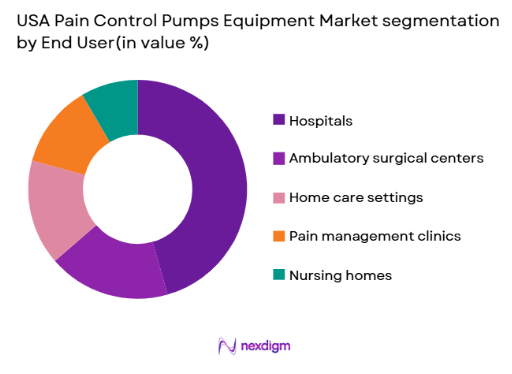 USA Pain Control Pumps Equipment Market segmentation by End User(in value %)

Hospitals

Ambulatory surgical centers

Home care settings

Pain management clinics

Nursing homes

nexdigm